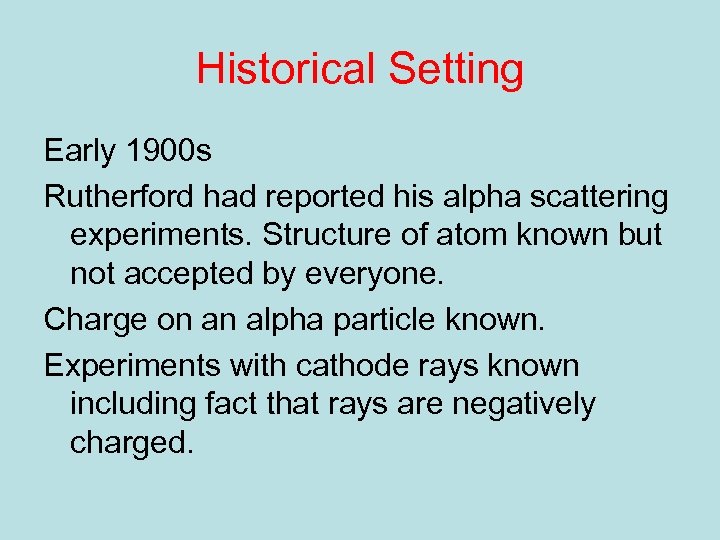 Historical Setting

Early 1900s

Rutherford had reported his alpha scattering experiments. Structure of atom known but not accepted by everyone.

Charge on an alpha particle known.

Experiments with cathode rays known including fact that rays are negatively charged.